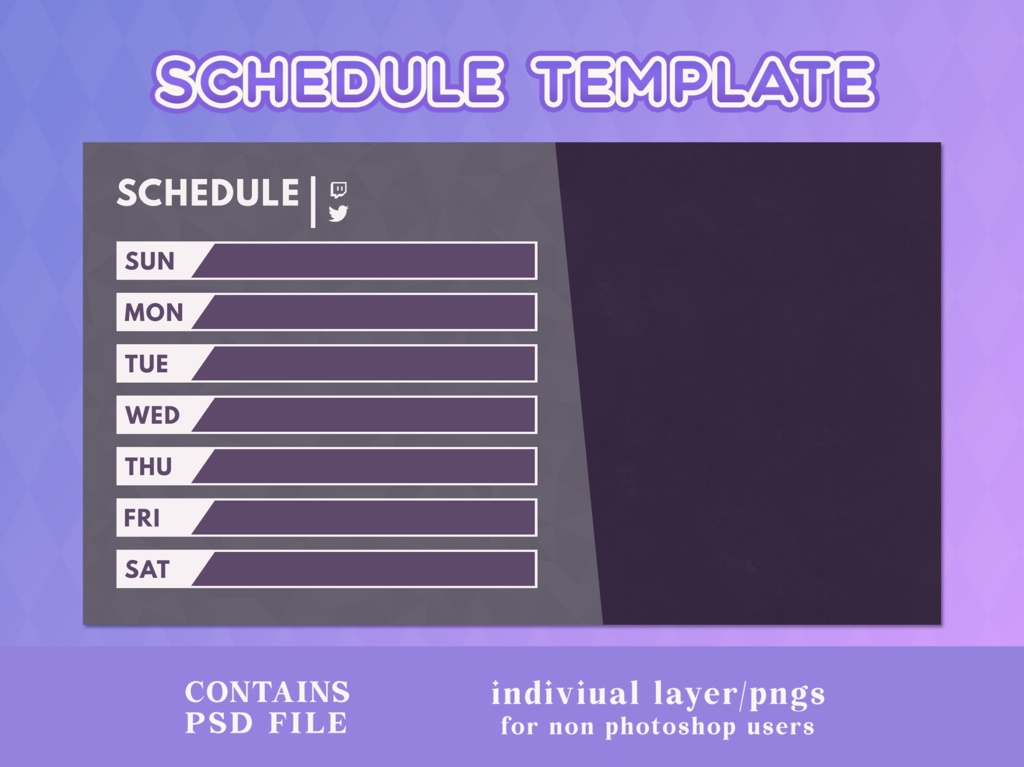 SCHEDULE TEMPLATE

SCHEDULE

SUN
MON
TUE
WED
THU
FRI
SAT

CONTAINS PSD FILE

indiviual layer/pngs for non photoshop users